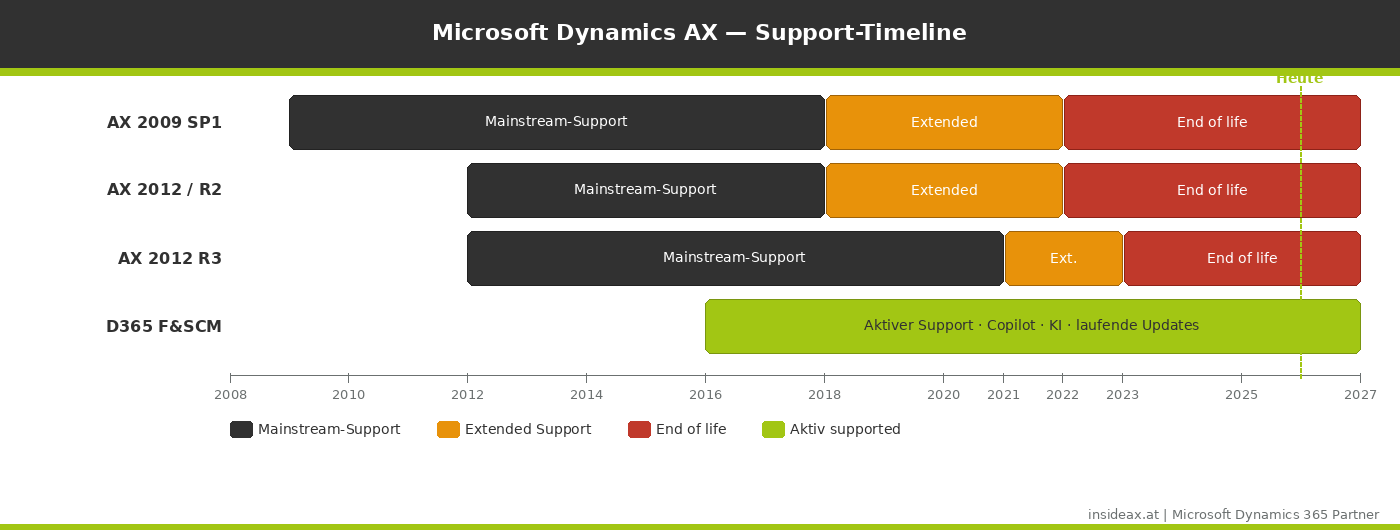 Microsoft Dynamics AX — Support-Timeline

Heute

AX 2009 SP1
Mainstream-Support
Extended
End of life

AX 2012 / R2
Mainstream-Support
Extended
End of life

AX 2012 R3
Mainstream-Support
Ext.
End of life

D365 F&SCM
Aktiver Support · Copilot · KI · laufende Updates

2008 2010 2012 2014 2016 2018 2020 2021 2022 2023 2025 2027

Mainstream-Support
Extended Support
End of life
Aktiv supported

insideax.at | Microsoft Dynamics 365 Partner